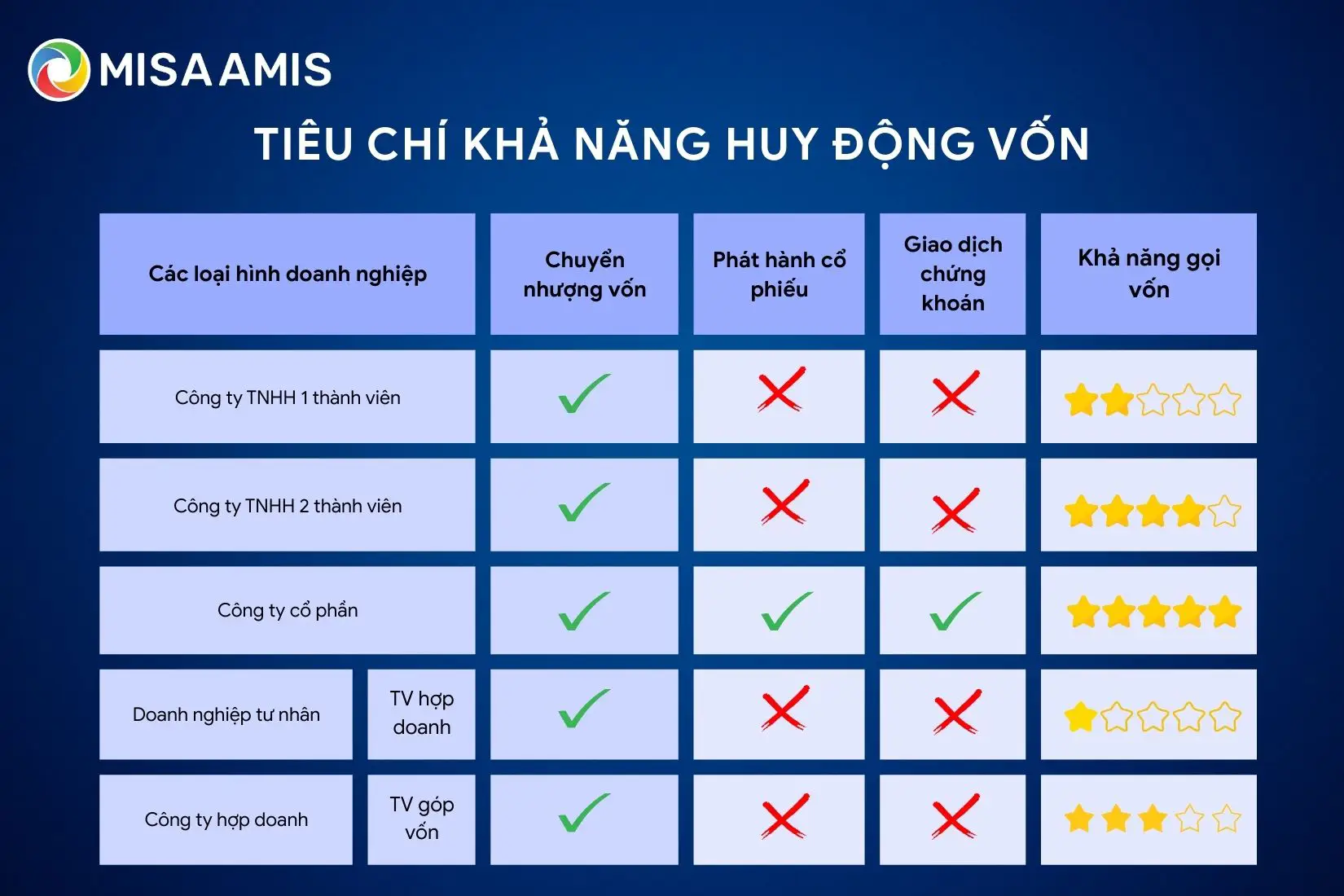 MISA AMIS

TIÊU CHÍ KHẢ NĂNG HUY ĐỘNG VỐN

| Các loại hình doanh nghiệp | | Chuyển nhượng vốn | Phát hành cổ phiếu | Giao dịch chứng khoán | Khả năng gọi vốn |
|---|---|---|---|---|---|
| Công ty TNHH 1 thành viên | | ✓ | ✗ | ✗ | ★★☆☆☆ |
| Công ty TNHH 2 thành viên | | ✓ | ✗ | ✗ | ★★★★☆ |
| Công ty cổ phần | | ✓ | ✓ | ✓ | ★★★★★ |
| Doanh nghiệp tư nhân | TV hợp doanh | ✓ | ✗ | ✗ | ★☆☆☆☆ |
| Công ty hợp doanh | TV góp vốn | ✓ | ✗ | ✗ | ★★★☆☆ |